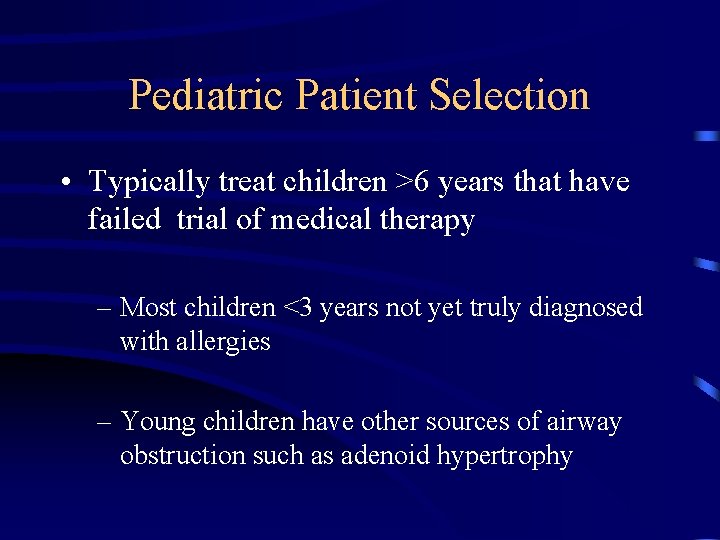 Pediatric Patient Selection

• Typically treat children >6 years that have failed trial of medical therapy

– Most children <3 years not yet truly diagnosed with allergies

– Young children have other sources of airway obstruction such as adenoid hypertrophy